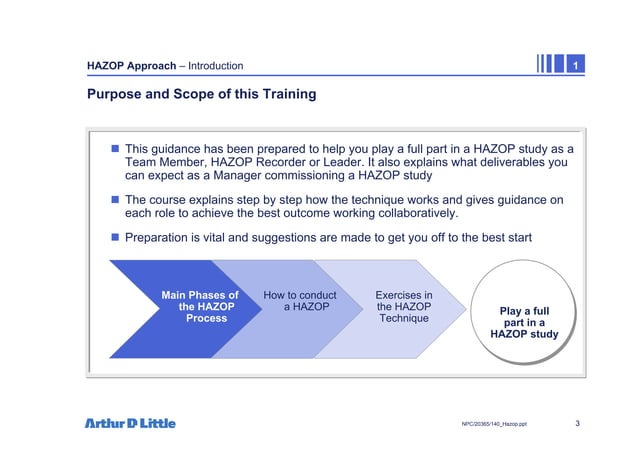 HAZOP Approach – Introduction

1

Purpose and Scope of this Training

■ This guidance has been prepared to help you play a full part in a HAZOP study as a Team Member, HAZOP Recorder or Leader. It also explains what deliverables you can expect as a Manager commissioning a HAZOP study

■ The course explains step by step how the technique works and gives guidance on each role to achieve the best outcome working collaboratively.

■ Preparation is vital and suggestions are made to get you off to the best start

Main Phases of the HAZOP Process

How to conduct a HAZOP

Exercises in the HAZOP Technique

Play a full part in a HAZOP study

Arthur D Little

NPC/20365/140_Hazop.ppt

3